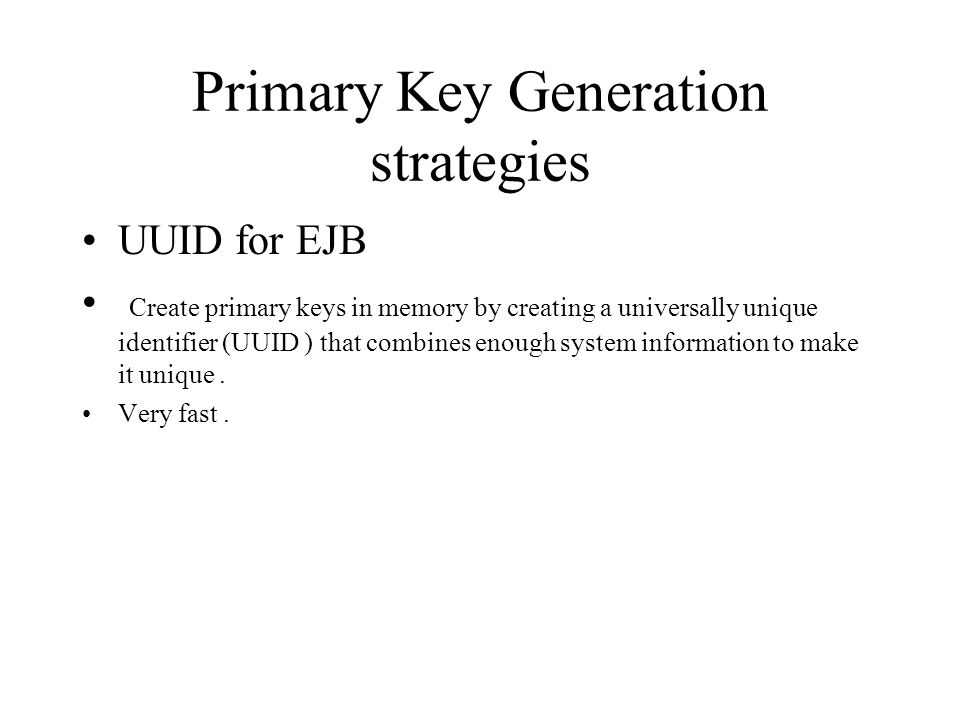 Primary Key Generation strategies

• UUID for EJB

• Create primary keys in memory by creating a universally unique identifier (UUID ) that combines enough system information to make it unique .

• Very fast .